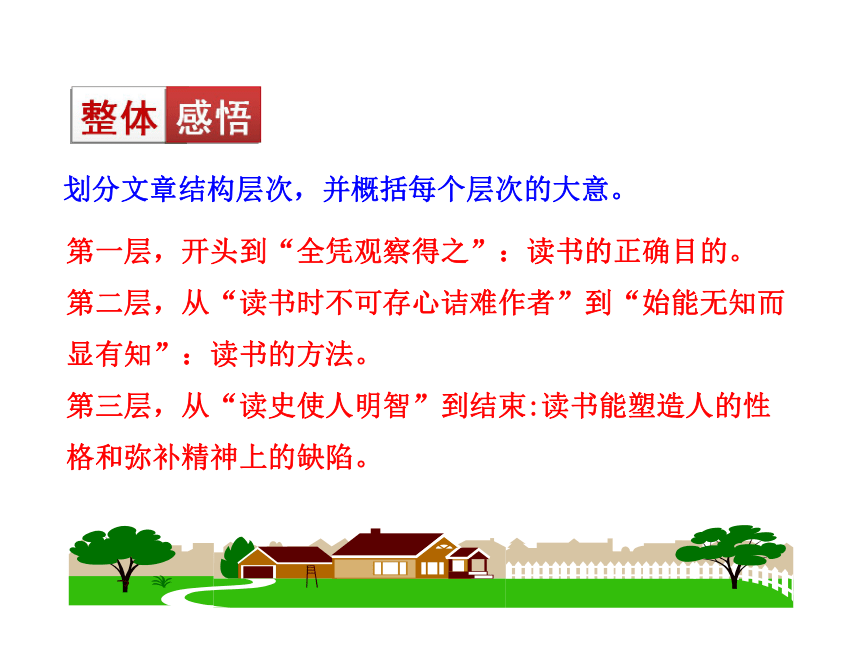 整体感悟

划分文章结构层次，并概括每个层次的大意。

第一层，开头到“全凭观察得之”：读书的正确目的。

第二层，从“读书时不可存心诘难作者”到“始能无知而显有知”：读书的方法。

第三层，从“读史使人明智”到结束:读书能塑造人的性格和弥补精神上的缺陷。